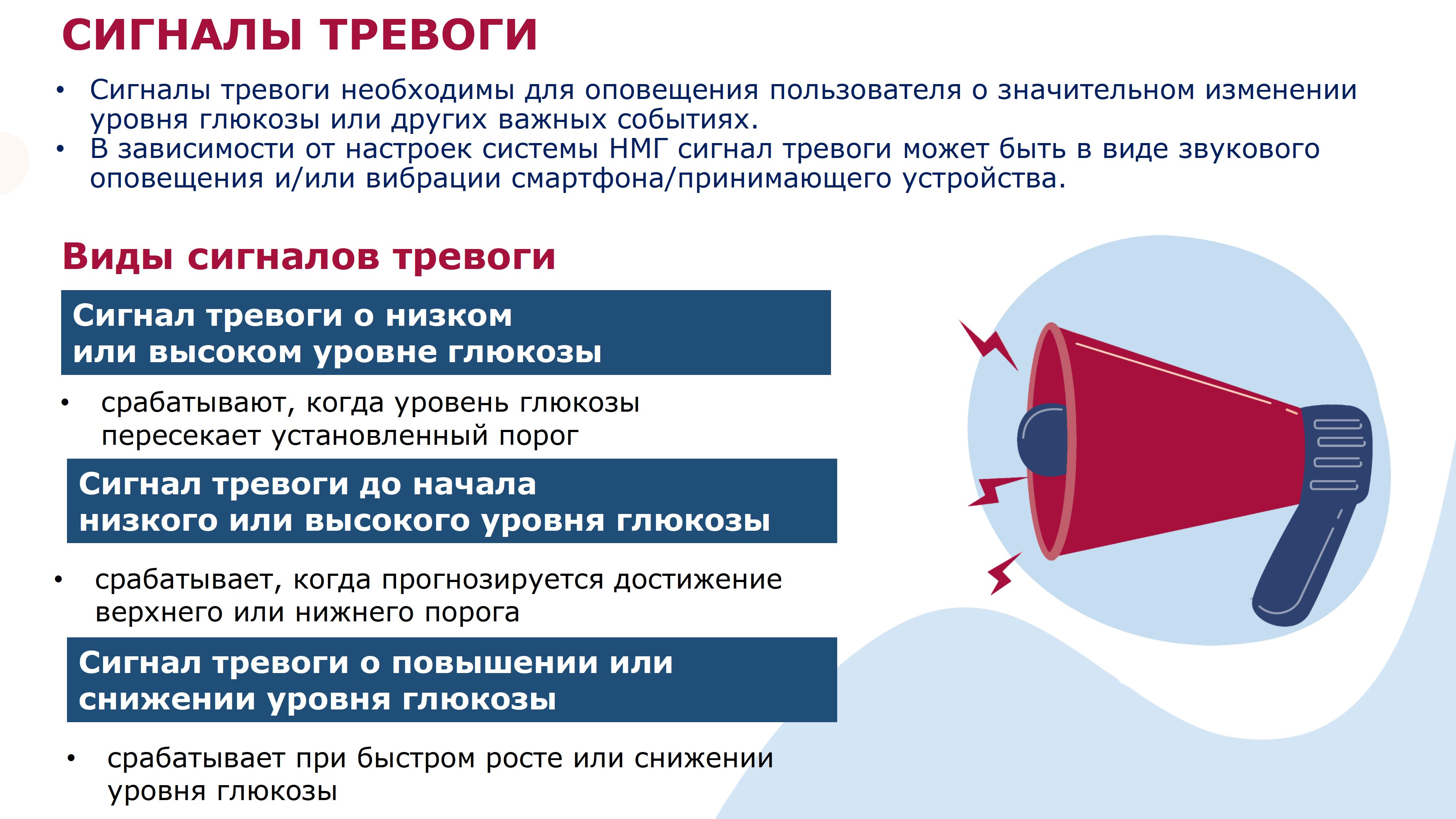 СИГНАЛЫ ТРЕВОГИ

• Сигналы тревоги необходимы для оповещения пользователя о значительном изменении уровня глюкозы или других важных событиях.
• В зависимости от настроек системы НМГ сигнал тревоги может быть в виде звукового оповещения и/или вибрации смартфона/принимающего устройства.

Виды сигналов тревоги

Сигнал тревоги о низком или высоком уровне глюкозы

• срабатывают, когда уровень глюкозы пересекает установленный порог

Сигнал тревоги до начала низкого или высокого уровня глюкозы

• срабатывает, когда прогнозируется достижение верхнего или нижнего порога

Сигнал тревоги о повышении или снижении уровня глюкозы

• срабатывает при быстром росте или снижении уровня глюкозы